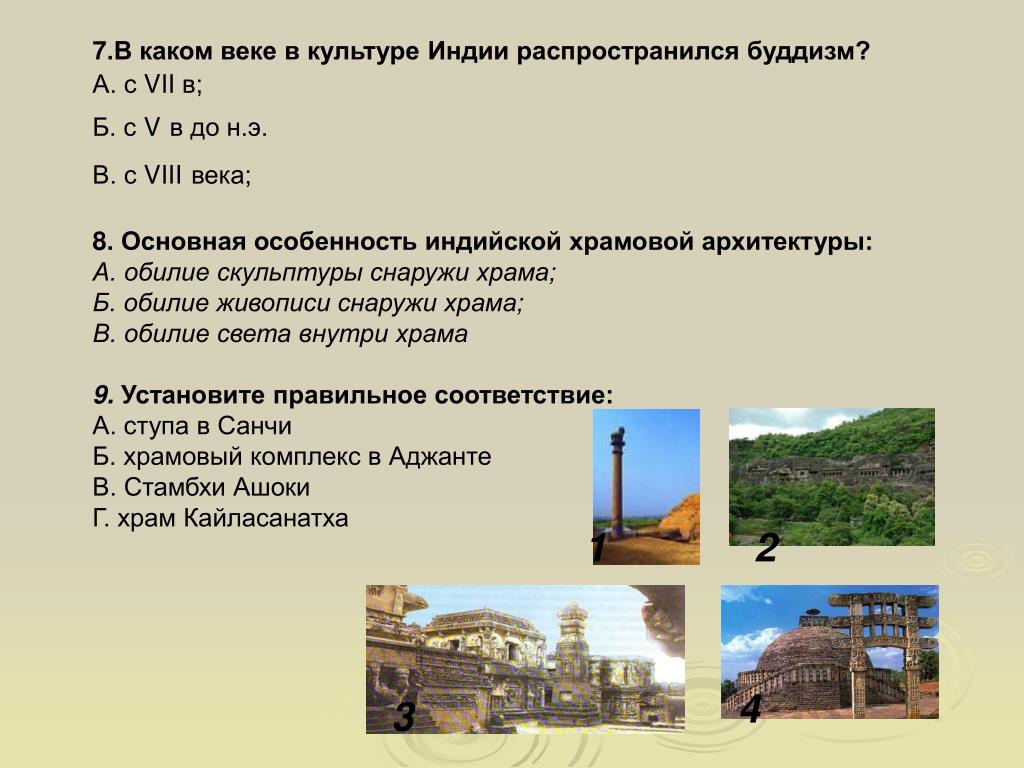 7.В каком веке в культуре Индии распространился буддизм?
А. с VII в;

Б. с V в до н.э.

В. с VIII века;

8. Основная особенность индийской храмовой архитектуры:
А. обилие скульптуры снаружи храма;
Б. обилие живописи снаружи храма;
В. обилие света внутри храма

9. Установите правильное соответствие:
А. ступа в Санчи
Б. храмовый комплекс в Аджанте
В. Стамбхи Ашоки
Г. храм Кайласанатха

1

2

3

4